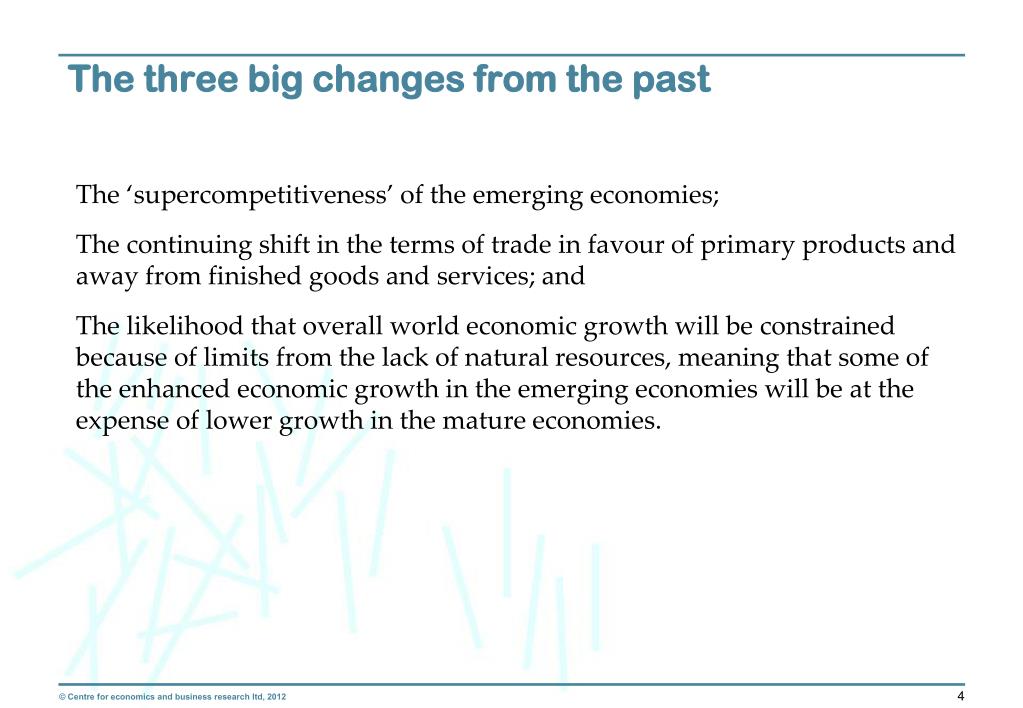 The three big changes from the past

The ‘supercompetitiveness’ of the emerging economies;

The continuing shift in the terms of trade in favour of primary products and away from finished goods and services; and

The likelihood that overall world economic growth will be constrained because of limits from the lack of natural resources, meaning that some of the enhanced economic growth in the emerging economies will be at the expense of lower growth in the mature economies.

© Centre for economics and business research ltd, 2012

4